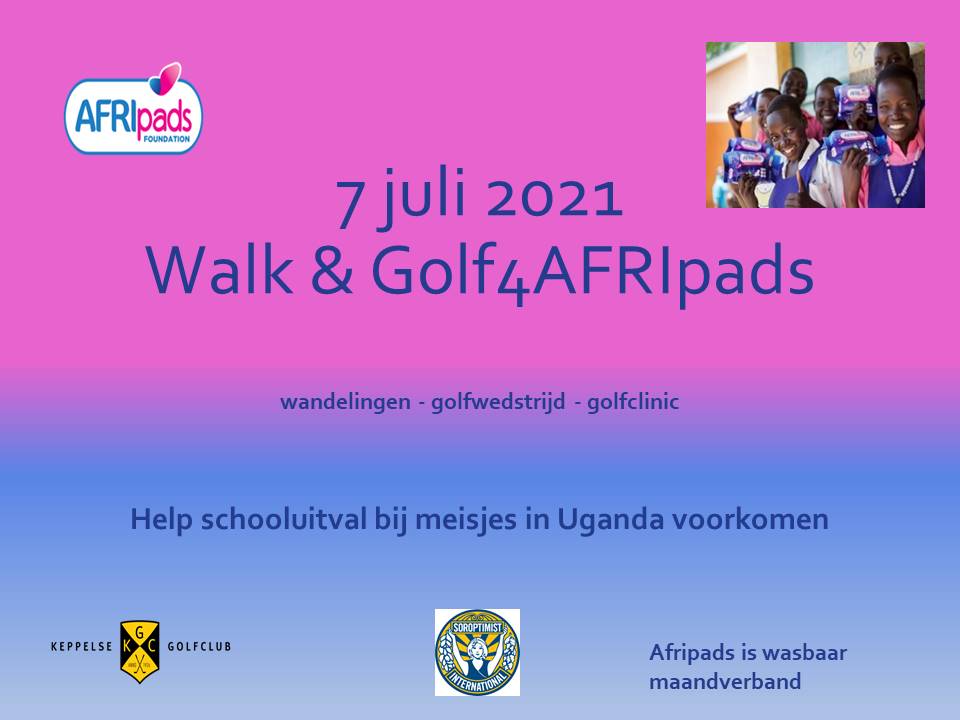 AFRIpads FOUNDATION

7 juli 2021
Walk & Golf4AFRIpads

wandelingen - golfwedstrijd - golfclinic

Help schooluitval bij meisjes in Uganda voorkomen

KEPPELSE K G C GOLFCLUB

SOROPTIMIST INTERNATIONAL

Afripads is wasbaar maandverband